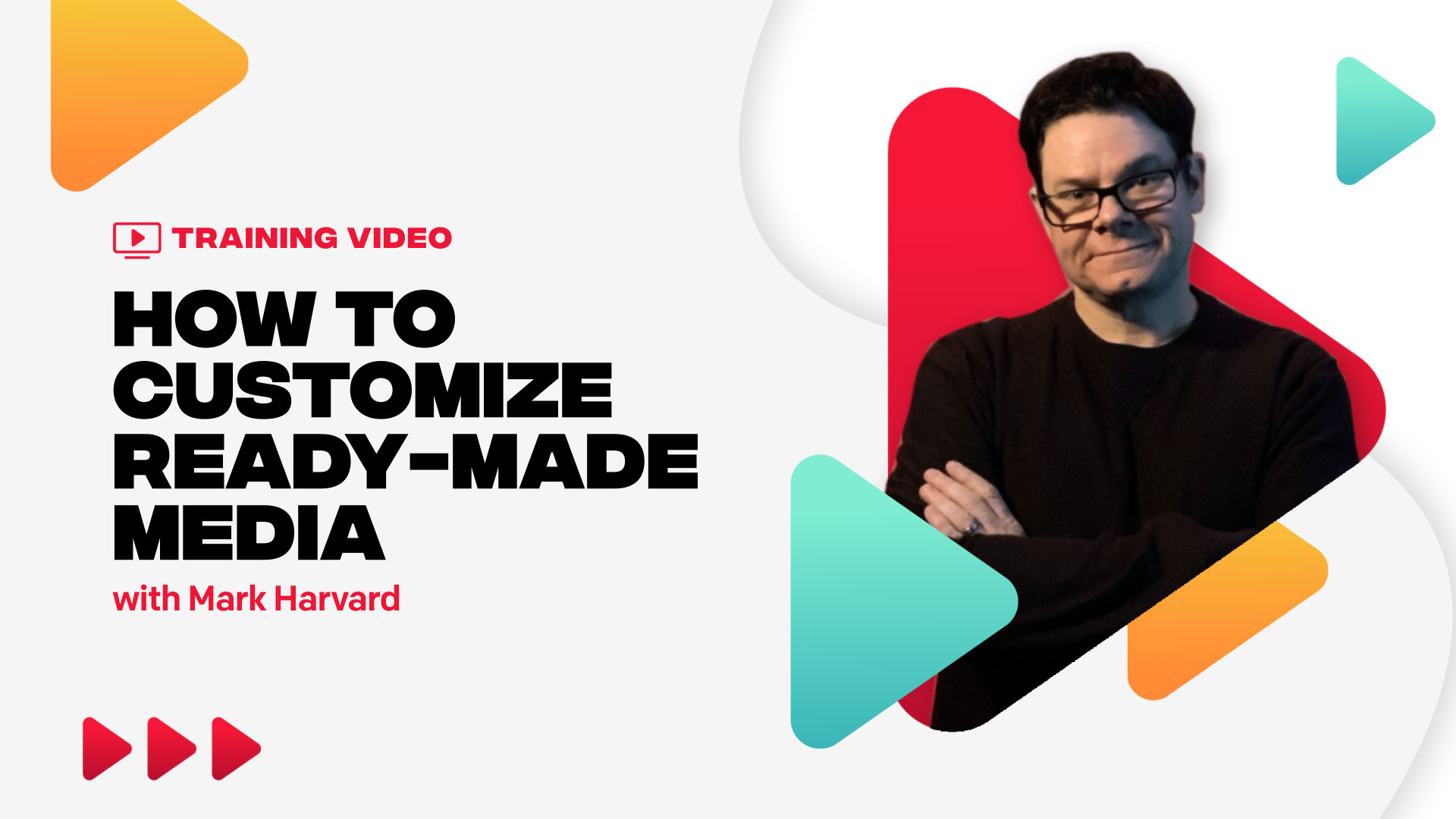 TRAINING VIDEO

HOW TO CUSTOMIZE READY-MADE MEDIA

with Mark Harvard